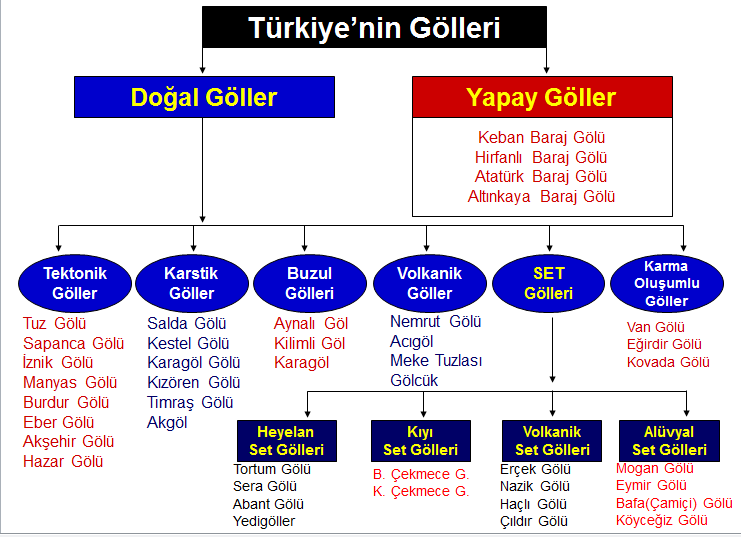 Türkiye'nin Gölleri

Doğal Göller

Yapay Göller

Keban Baraj Gölü
Hirfanlı Baraj Gölü
Atatürk Baraj Gölü
Altınkaya Baraj Gölü

Tektonik Göller
Tuz Gölü
Sapanca Gölü
İznik Gölü
Manyas Gölü
Burdur Gölü
Eber Gölü
Akşehir Gölü
Hazar Gölü

Karstik Göller
Salda Gölü
Kestel Gölü
Karagöl Gölü
Kızören Gölü
Timraş Gölü
Akgöl

Buzul Gölleri
Aynalı Göl
Kilimli Göl
Karagöl

Volkanik Göller
Nemrut Gölü
Acıgöl
Meke Tuzlası
Gölcük

SET Gölleri

Karma Oluşumlu Göller
Van Gölü
Eğirdir Gölü
Kovada Gölü

Heyelan Set Gölleri
Tortum Gölü
Sera Gölü
Abant Gölü
Yedigöller

Kıyı Set Gölleri
B. Çekmece G.
K. Çekmece G.

Volkanik Set Gölleri
Erçek Gölü
Nazik Gölü
Haçlı Gölü
Çıldır Gölü

Alüvyal Set Gölleri
Mogan Gölü
Eymir Gölü
Bafa(Çamiçi) Gölü
Köyceğiz Gölü